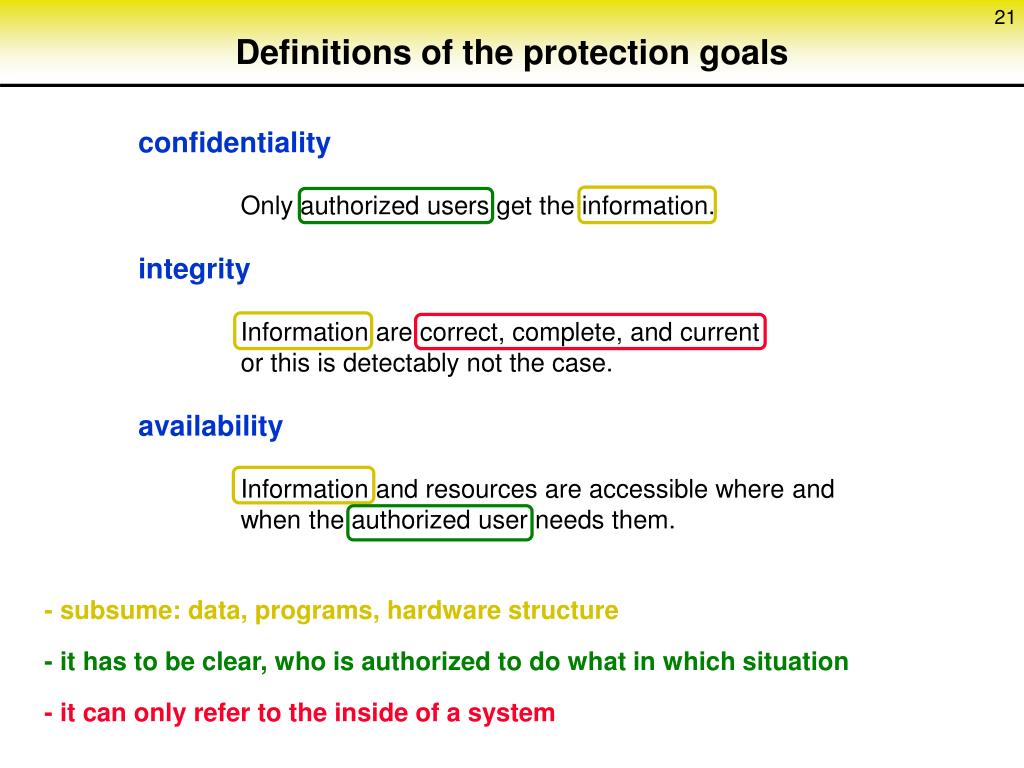 21

Definitions of the protection goals

confidentiality

Only authorized users get the information.

integrity

Information are correct, complete, and current or this is detectably not the case.

availability

Information and resources are accessible where and when the authorized user needs them.

- subsume: data, programs, hardware structure

- it has to be clear, who is authorized to do what in which situation

- it can only refer to the inside of a system